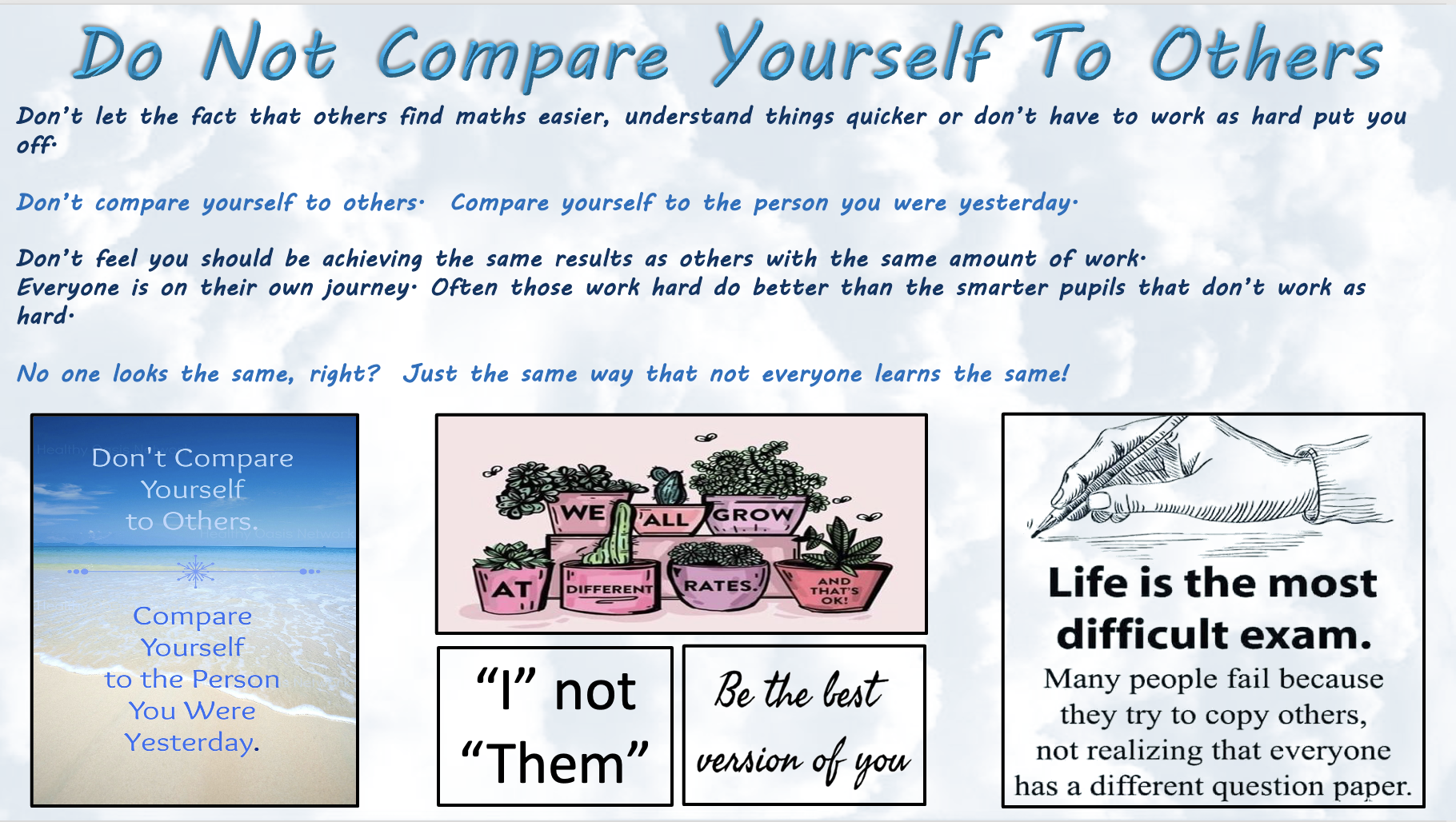 Do Not Compare Yourself To Others

Don't let the fact that others find maths easier, understand things quicker or don't have to work as hard put you off.

Don't compare yourself to others. Compare yourself to the person you were yesterday.

Don't feel you should be achieving the same results as others with the same amount of work. Everyone is on their own journey. Often those work hard do better than the smarter pupils that don't work as hard.

No one looks the same, right? Just the same way that not everyone learns the same!

Don't Compare Yourself to Others.

Compare Yourself to the Person You Were Yesterday.

WE ALL GROW AT DIFFERENT RATES. AND THAT'S OK!

"I" not "Them"

Be the best version of you

Life is the most difficult exam.
Many people fail because they try to copy others, not realizing that everyone has a different question paper.